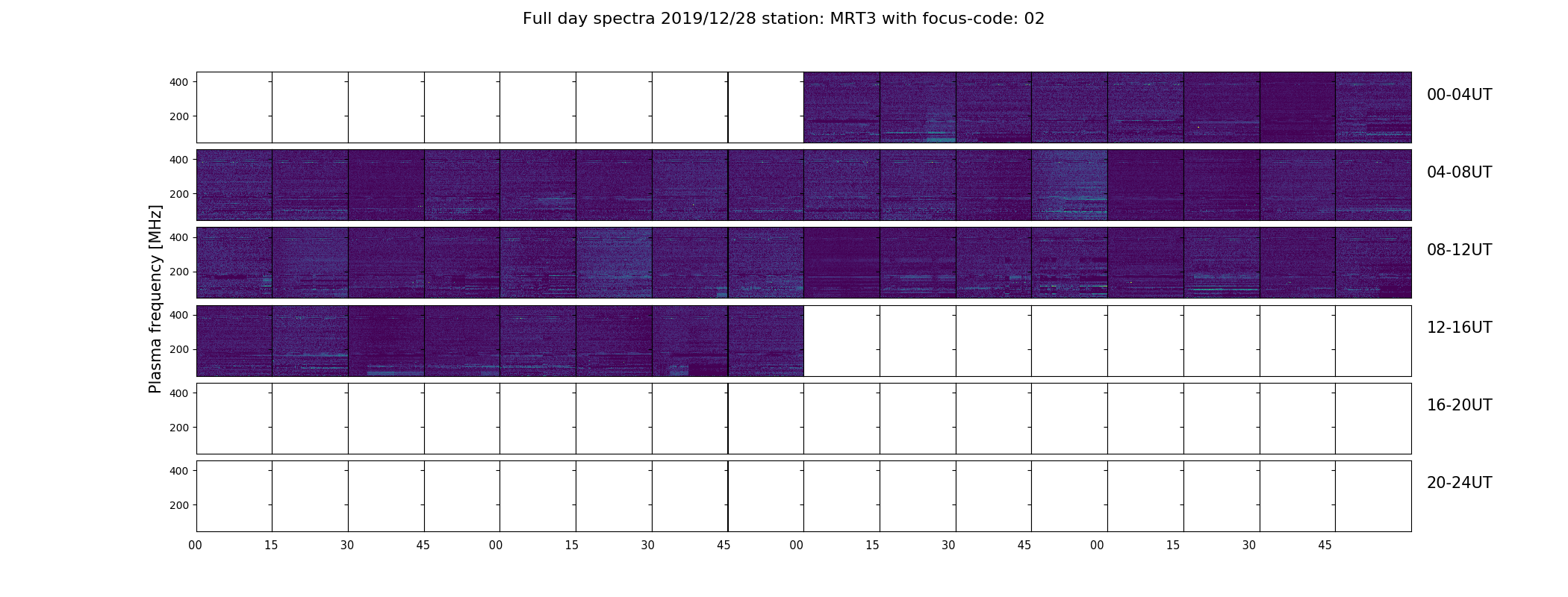 Full day spectra 2019/12/28 station: MRT3 with focus-code: 02

Plasma frequency [MHz]

400
200
00-04UT

400
200
04-08UT

400
200
08-12UT

400
200
12-16UT

400
200
16-20UT

400
200
20-24UT

00 15 30 45 00 15 30 45 00 15 30 45 00 15 30 45